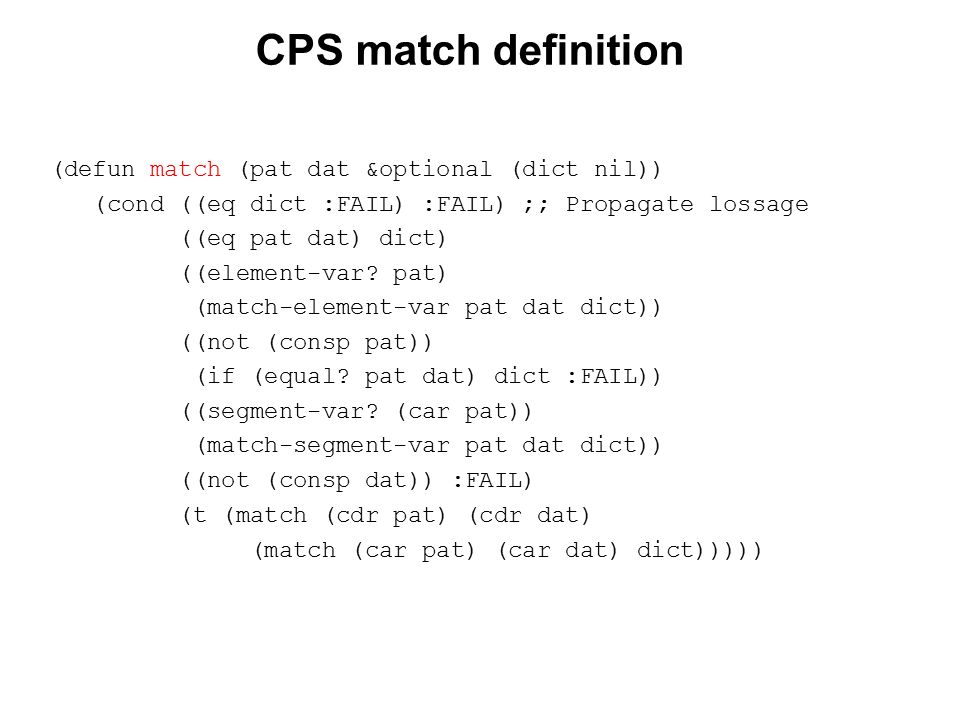 CPS match definition

(defun match (pat dat &optional (dict nil))
   (cond ((eq dict :FAIL) :FAIL) ;; Propagate lossage
         ((eq pat dat) dict)
         ((element-var? pat)
          (match-element-var pat dat dict))
         ((not (consp pat))
          (if (equal? pat dat) dict :FAIL))
         ((segment-var? (car pat))
          (match-segment-var pat dat dict))
         ((not (consp dat)) :FAIL)
         (t (match (cdr pat) (cdr dat)
              (match (car pat) (car dat) dict)))))